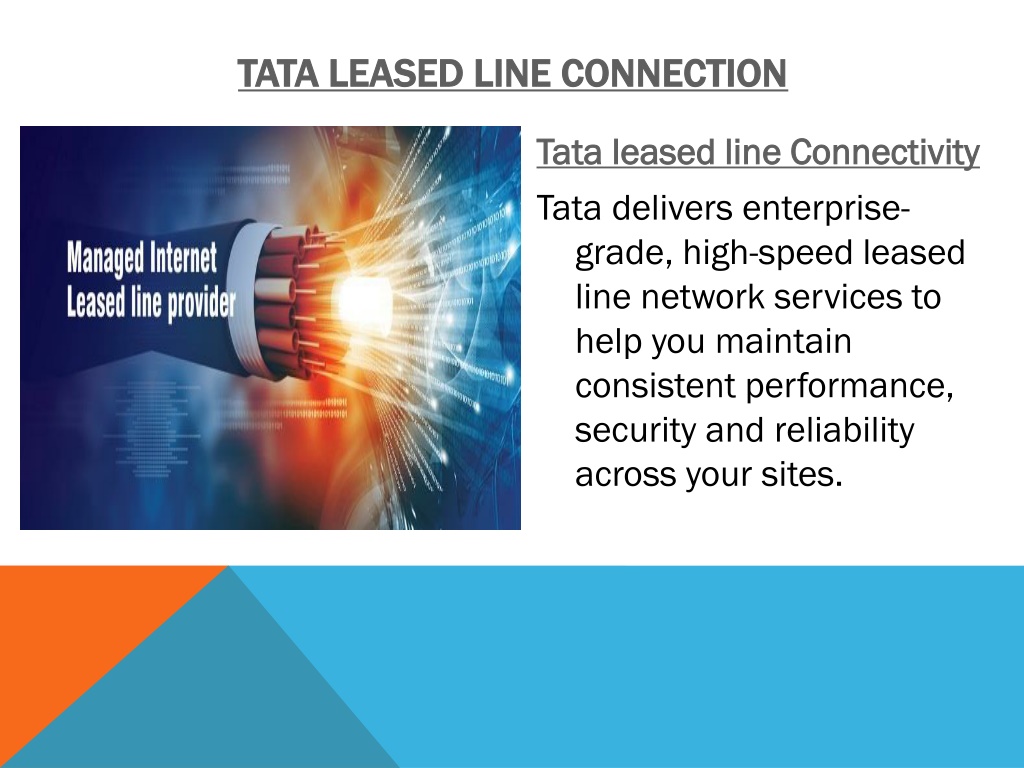 TATA LEASED LINE CONNECTION

Managed Internet
Leased line provider

Tata leased line Connectivity

Tata delivers enterprise-grade, high-speed leased line network services to help you maintain consistent performance, security and reliability across your sites.